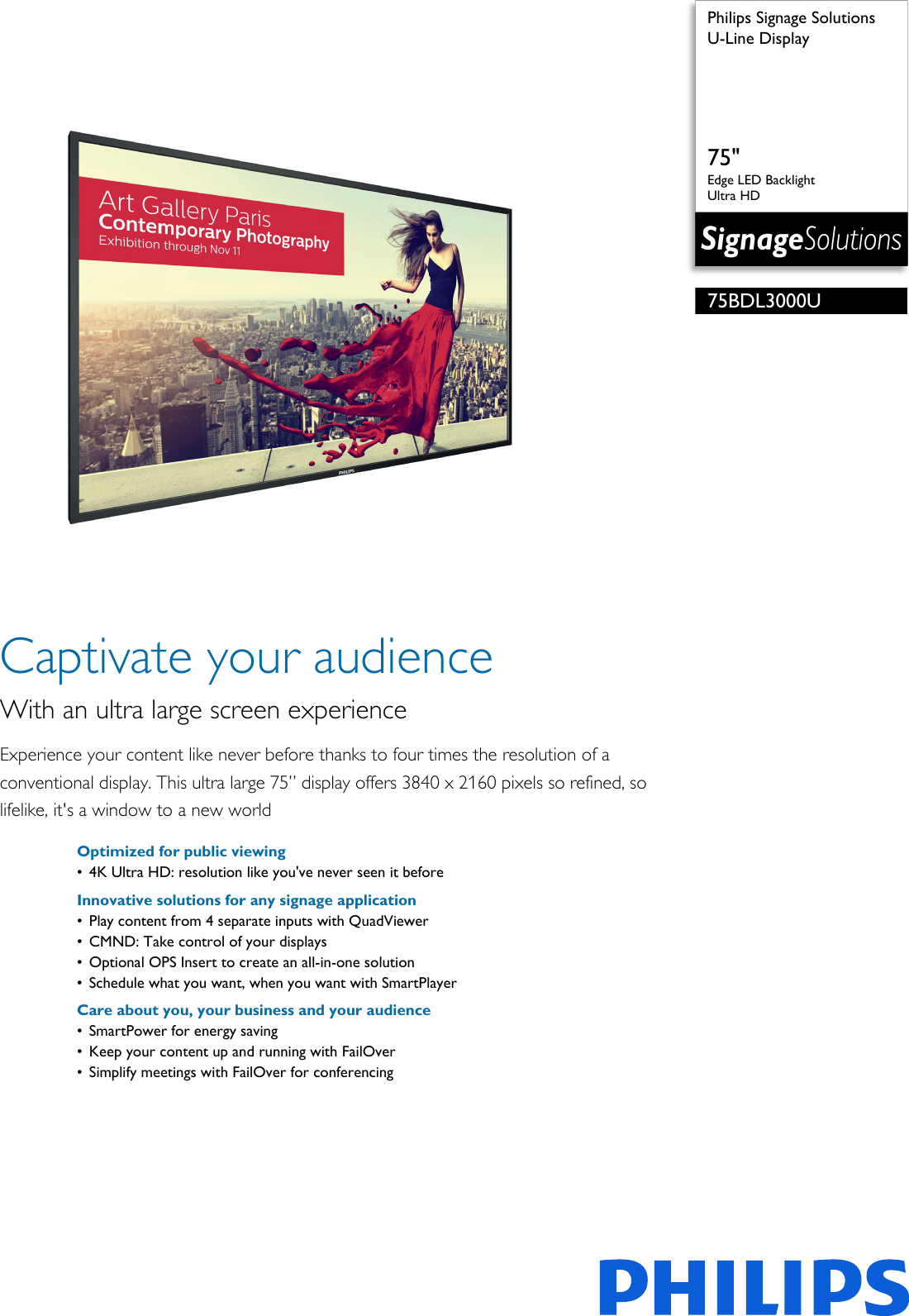 Philips Signage Solutions
U-Line Display

75"
Edge LED Backlight
Ultra HD

SignageSolutions

75BDL3000U

Art Gallery Paris
Contemporary Photography
Exhibition through Nov 11

PHILIPS

Captivate your audience

With an ultra large screen experience

Experience your content like never before thanks to four times the resolution of a conventional display. This ultra large 75" display offers 3840 x 2160 pixels so refined, so lifelike, it's a window to a new world

Optimized for public viewing
• 4K Ultra HD: resolution like you've never seen it before

Innovative solutions for any signage application
• Play content from 4 separate inputs with QuadViewer
• CMND: Take control of your displays
• Optional OPS Insert to create an all-in-one solution
• Schedule what you want, when you want with SmartPlayer

Care about you, your business and your audience
• SmartPower for energy saving
• Keep your content up and running with FailOver
• Simplify meetings with FailOver for conferencing

PHILIPS